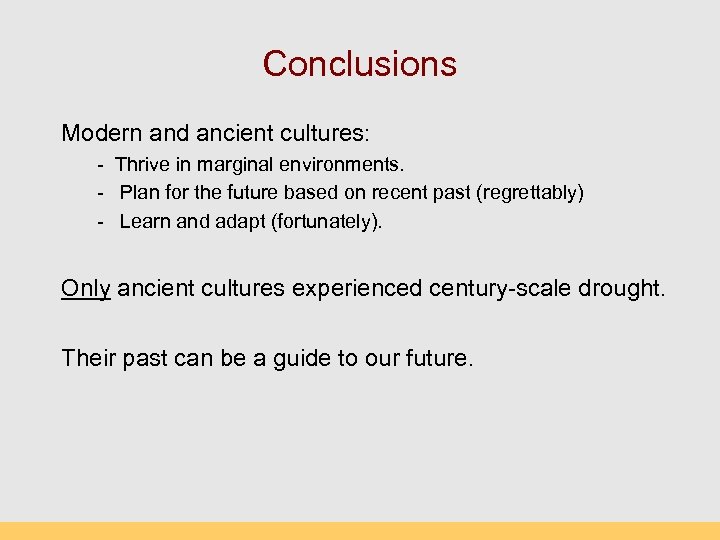 Conclusions

Modern and ancient cultures:

- Thrive in marginal environments.
- Plan for the future based on recent past (regrettably)
- Learn and adapt (fortunately).

Only ancient cultures experienced century-scale drought.

Their past can be a guide to our future.